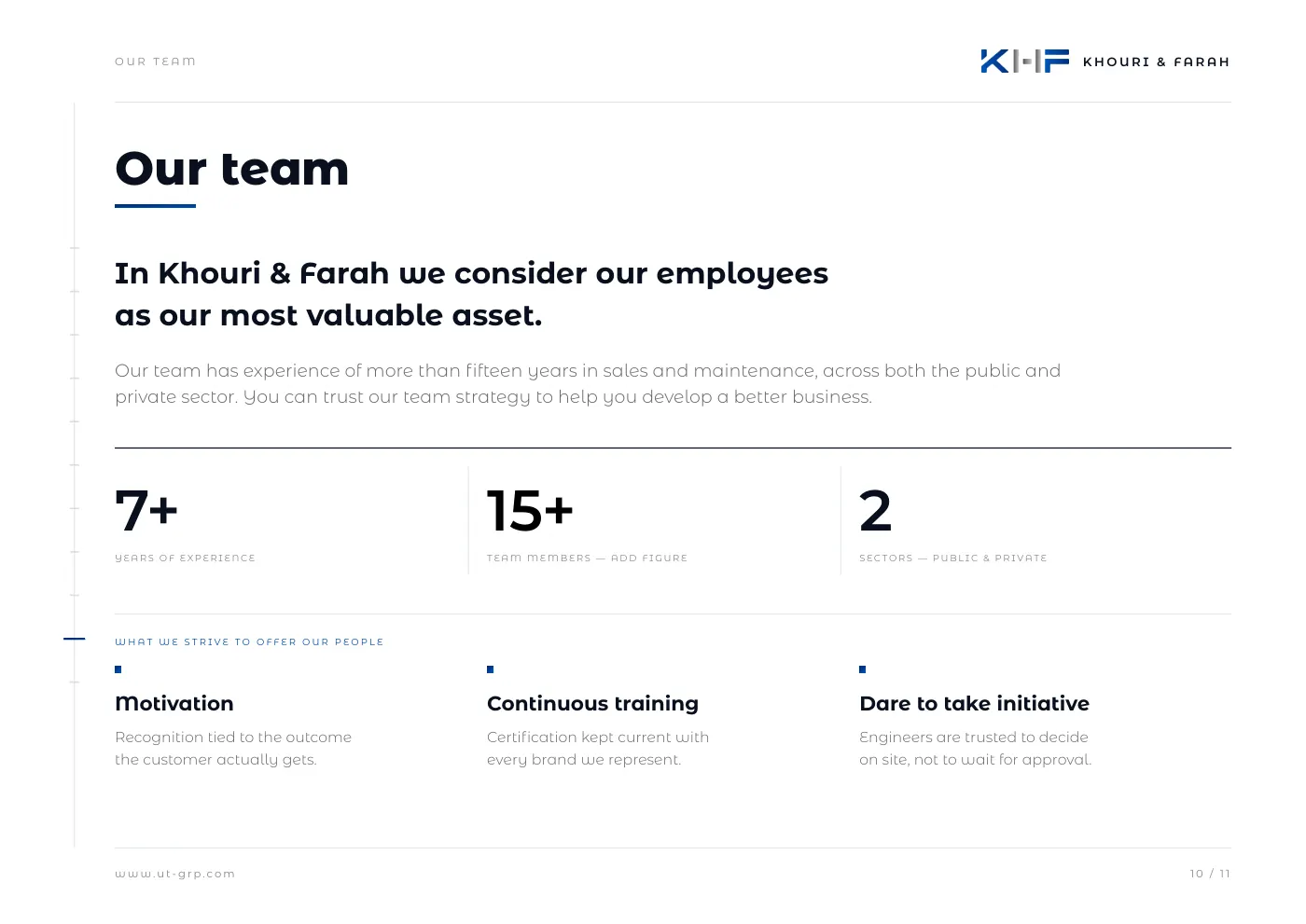 OUR TEAM

KHF KHOURI & FARAH

Our team

In Khouri & Farah we consider our employees as our most valuable asset.

Our team has experience of more than fifteen years in sales and maintenance, across both the public and private sector. You can trust our team strategy to help you develop a better business.

7+
YEARS OF EXPERIENCE

15+
TEAM MEMBERS — ADD FIGURE

2
SECTORS — PUBLIC & PRIVATE

WHAT WE STRIVE TO OFFER OUR PEOPLE

Motivation
Recognition tied to the outcome the customer actually gets.

Continuous training
Certification kept current with every brand we represent.

Dare to take initiative
Engineers are trusted to decide on site, not to wait for approval.

www.ut-grp.com

10 / 11